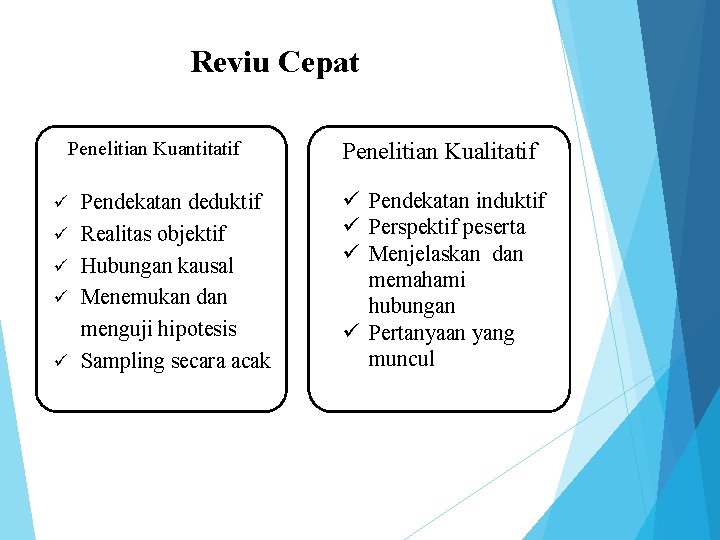 Reviu Cepat

Penelitian Kuantitatif

✓ Pendekatan deduktif
✓ Realitas objektif
✓ Hubungan kausal
✓ Menemukan dan menguji hipotesis
✓ Sampling secara acak

Penelitian Kualitatif

✓ Pendekatan induktif
✓ Perspektif peserta
✓ Menjelaskan dan memahami hubungan
✓ Pertanyaan yang muncul